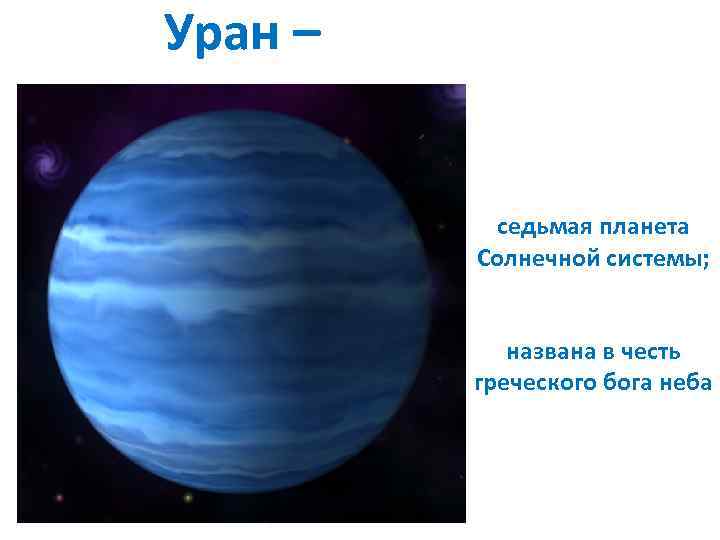 Уран –

седьмая планета Солнечной системы;

названа в честь греческого бога неба